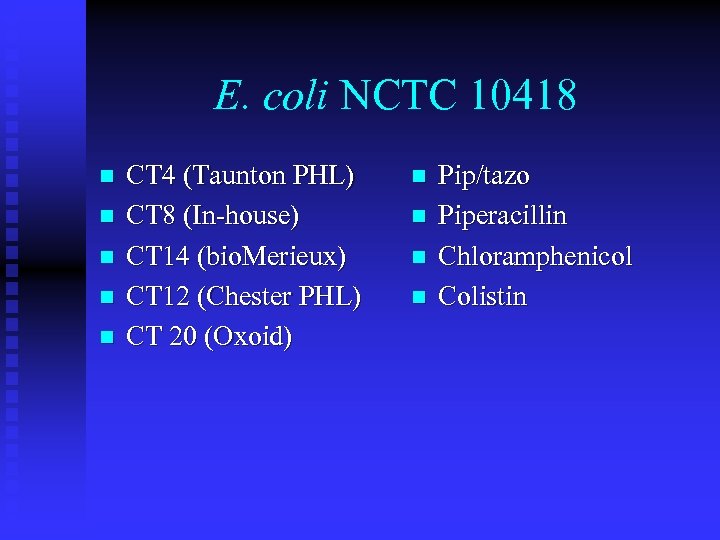 E. coli NCTC 10418

- CT4 (Taunton PHL)
- CT8 (In-house)
- CT14 (bioMerieux)
- CT12 (Chester PHL)
- CT 20 (Oxoid)

- Pip/tazo
- Piperacillin
- Chloramphenicol
- Colistin